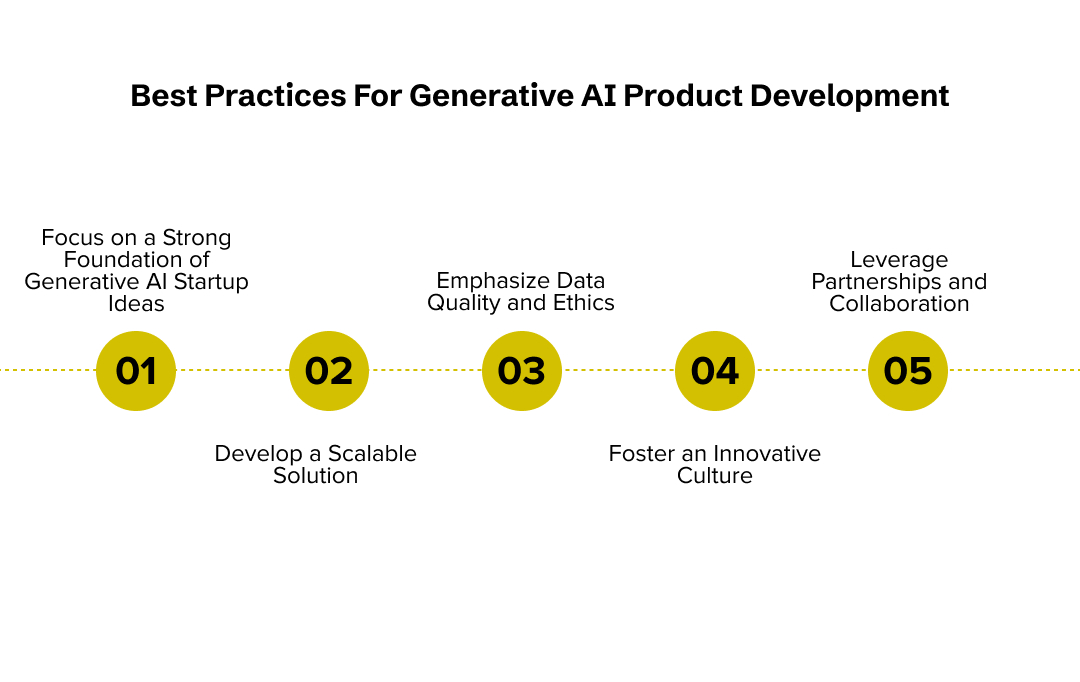 Best Practices For Generative AI Product Development

Focus on a Strong Foundation of Generative AI Startup Ideas

01

02

Develop a Scalable Solution

Emphasize Data Quality and Ethics

03

04

Foster an Innovative Culture

Leverage Partnerships and Collaboration

05